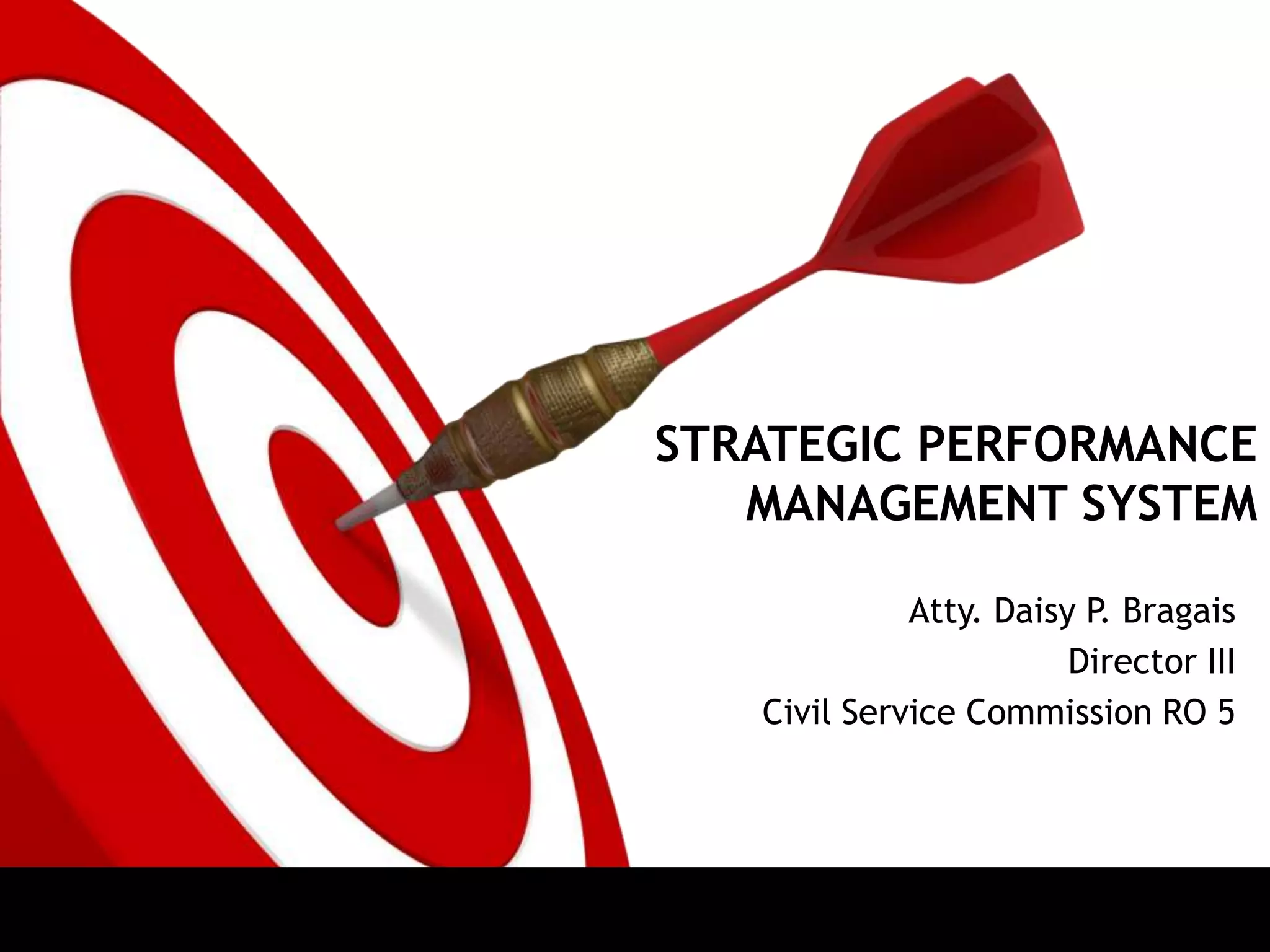 STRATEGIC PERFORMANCE MANAGEMENT SYSTEM

Atty. Daisy P. Bragais
Director III
Civil Service Commission RO 5